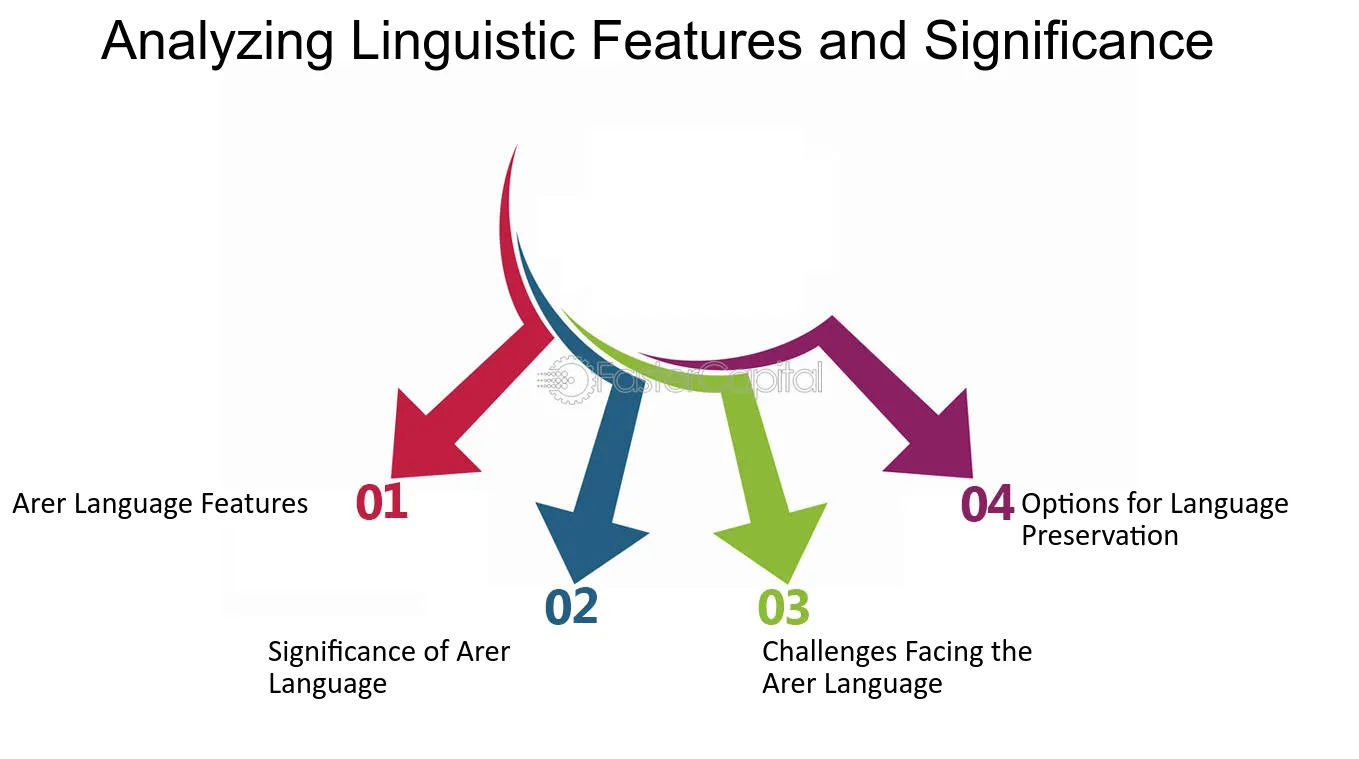 Analyzing Linguistic Features and Significance

FasterCapital

Arer Language Features 01

02

Significance of Arer Language

03

Challenges Facing the Arer Language

04 Options for Language Preservation